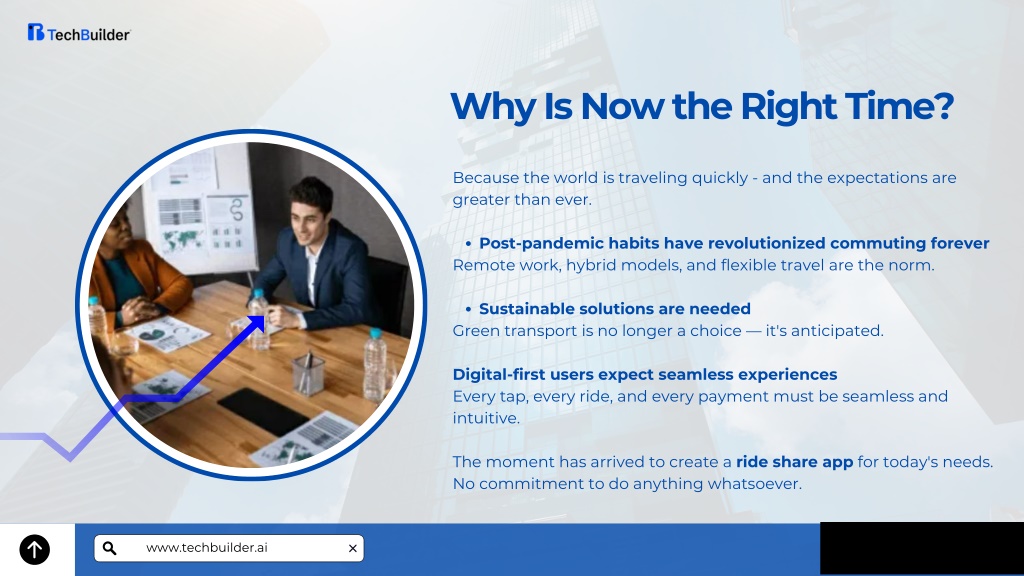 TechBuilder

Why Is Now the Right Time?

Because the world is traveling quickly - and the expectations are greater than ever.

• Post-pandemic habits have revolutionized commuting forever
Remote work, hybrid models, and flexible travel are the norm.

• Sustainable solutions are needed
Green transport is no longer a choice — it's anticipated.

Digital-first users expect seamless experiences
Every tap, every ride, and every payment must be seamless and intuitive.

The moment has arrived to create a ride share app for today's needs. No commitment to do anything whatsoever.

www.techbuilder.ai